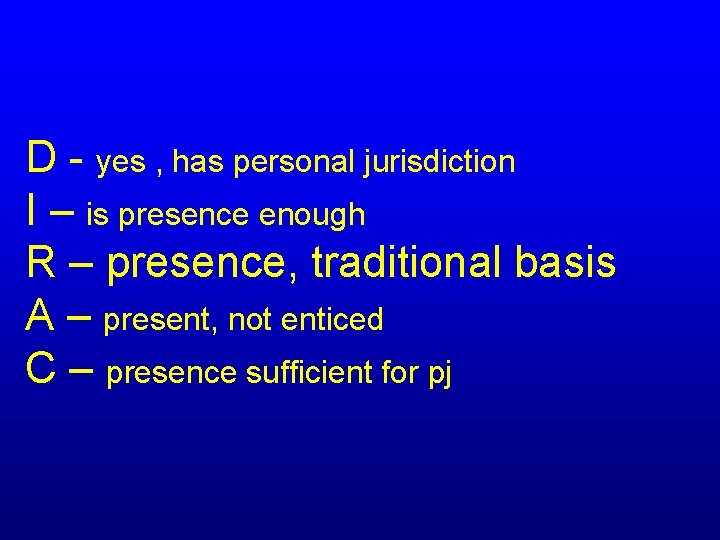 D - yes , has personal jurisdiction
I – is presence enough
R – presence, traditional basis
A – present, not enticed
C – presence sufficient for pj